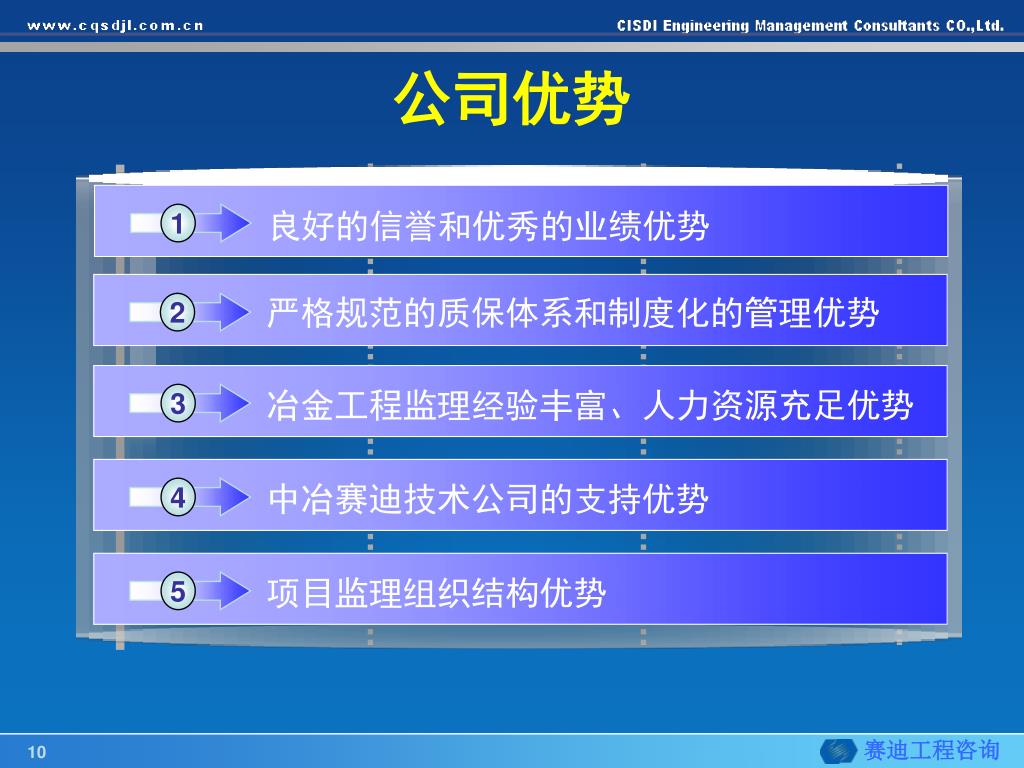 www.cqsdjl.com.cn

CISDI Engineering Management Consultants CO.,Ltd.

公司优势

1 良好的信誉和优秀的业绩优势

2 严格规范的质保体系和制度化的管理优势

3 冶金工程监理经验丰富、人力资源充足优势

4 中冶赛迪技术公司的支持优势

5 项目监理组织结构优势

10

赛迪工程咨询